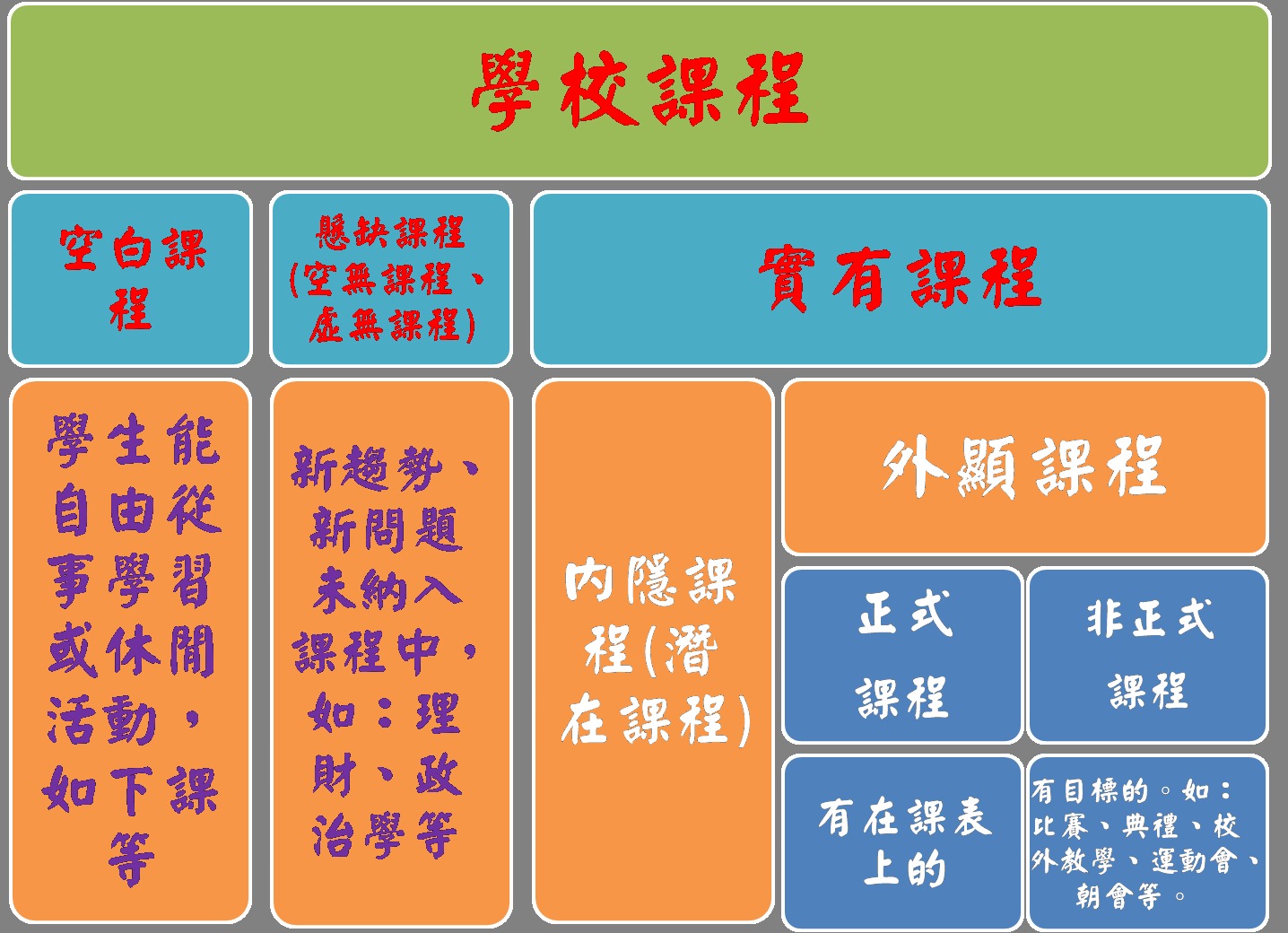 學校課程

空白課程

懸缺課程(空無課程、虛無課程)

實有課程

學生能自由從事學習或休閒活動，如下課等

新趨勢、新問題未納入課程中，如：理財、政治學等

內隱課程(潛在課程)

外顯課程

正式課程

非正式課程

有在課表上的

有目標的。如：比賽、典禮、校外教學、運動會、朝會等。